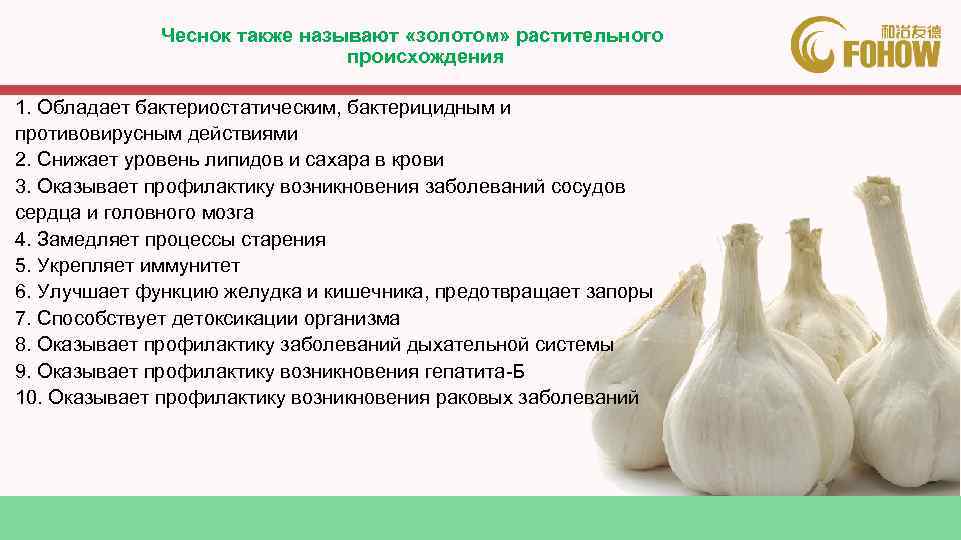 Чеснок также называют «золотом» растительного происхождения

和治友德
FOHOW

1. Обладает бактериостатическим, бактерицидным и противовирусным действиями
2. Снижает уровень липидов и сахара в крови
3. Оказывает профилактику возникновения заболеваний сосудов сердца и головного мозга
4. Замедляет процессы старения
5. Укрепляет иммунитет
6. Улучшает функцию желудка и кишечника, предотвращает запоры
7. Способствует детоксикации организма
8. Оказывает профилактику заболеваний дыхательной системы
9. Оказывает профилактику возникновения гепатита-Б
10. Оказывает профилактику возникновения раковых заболеваний